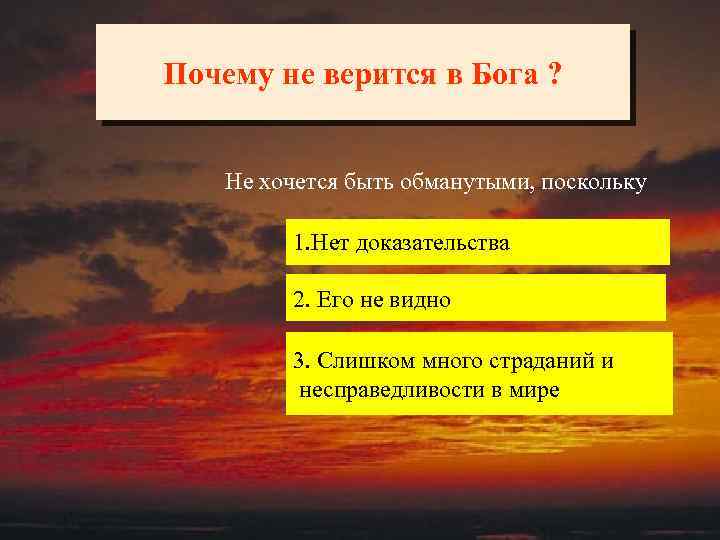 Почему не верится в Бога ?

Не хочется быть обманутыми, поскольку

1.Нет доказательства

2. Его не видно

3. Слишком много страданий и несправедливости в мире